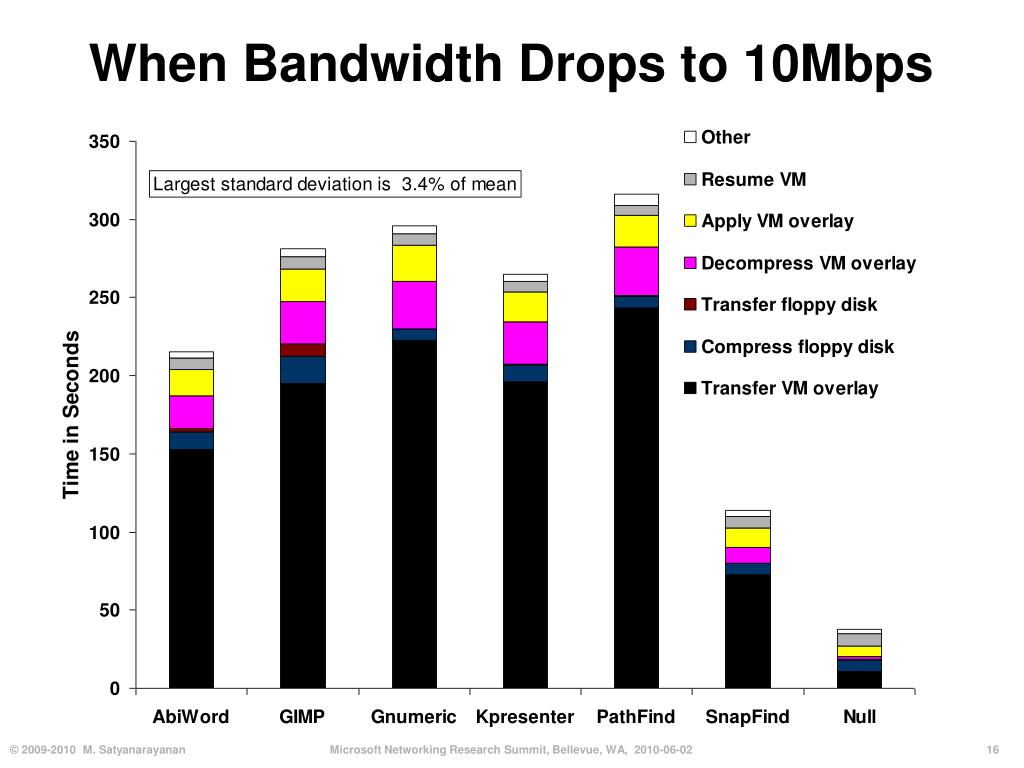 When Bandwidth Drops to 10Mbps

Largest standard deviation is 3.4% of mean

Other
Resume VM
Apply VM overlay
Decompress VM overlay
Transfer floppy disk
Compress floppy disk
Transfer VM overlay

Time in Seconds

350
300
250
200
150
100
50
0

AbiWord
GIMP
Gnumeric
Kpresenter
PathFind
SnapFind
Null

© 2009-2010 M. Satyanarayanan

Microsoft Networking Research Summit, Bellevue, WA, 2010-06-02

16